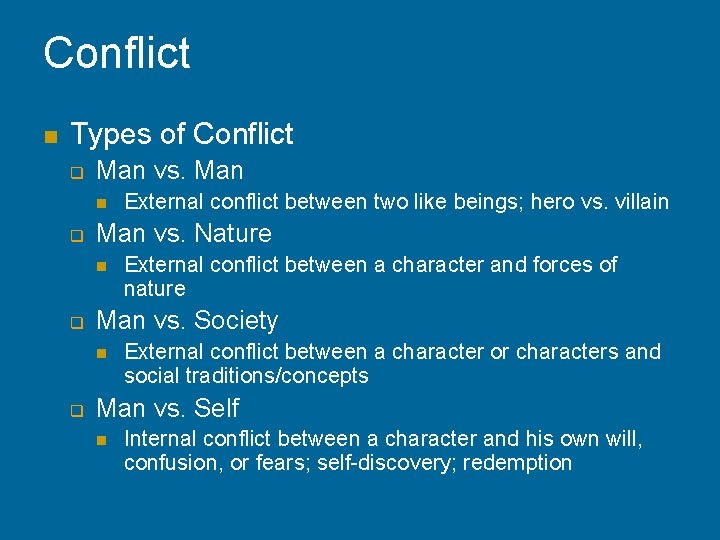 Conflict

Types of Conflict

Man vs. Man

External conflict between two like beings; hero vs. villain

Man vs. Nature

External conflict between a character and forces of nature

Man vs. Society

External conflict between a character or characters and social traditions/concepts

Man vs. Self

Internal conflict between a character and his own will, confusion, or fears; self-discovery; redemption